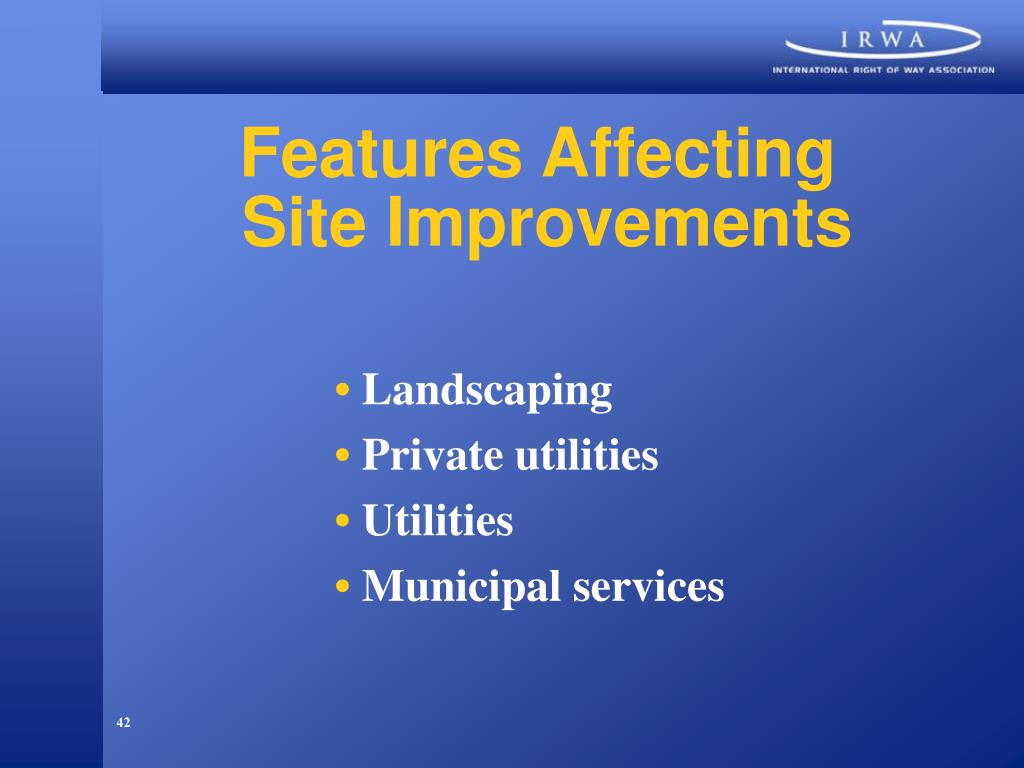 IRWA
INTERNATIONAL RIGHT OF WAY ASSOCIATION

Features Affecting Site Improvements

• Landscaping
• Private utilities
• Utilities
• Municipal services

42